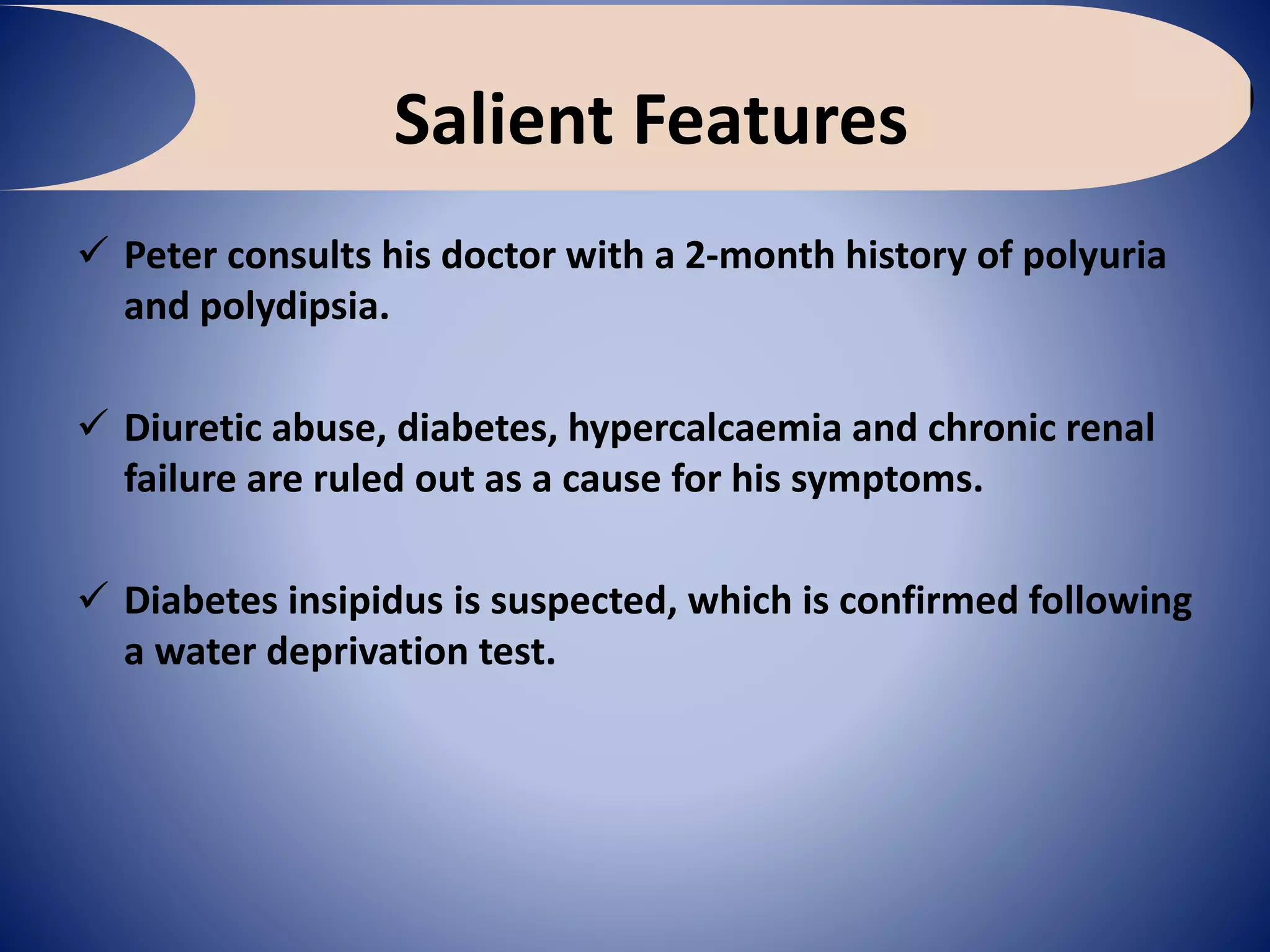 Salient Features

✓ Peter consults his doctor with a 2-month history of polyuria and polydipsia.

✓ Diuretic abuse, diabetes, hypercalcaemia and chronic renal failure are ruled out as a cause for his symptoms.

✓ Diabetes insipidus is suspected, which is confirmed following a water deprivation test.